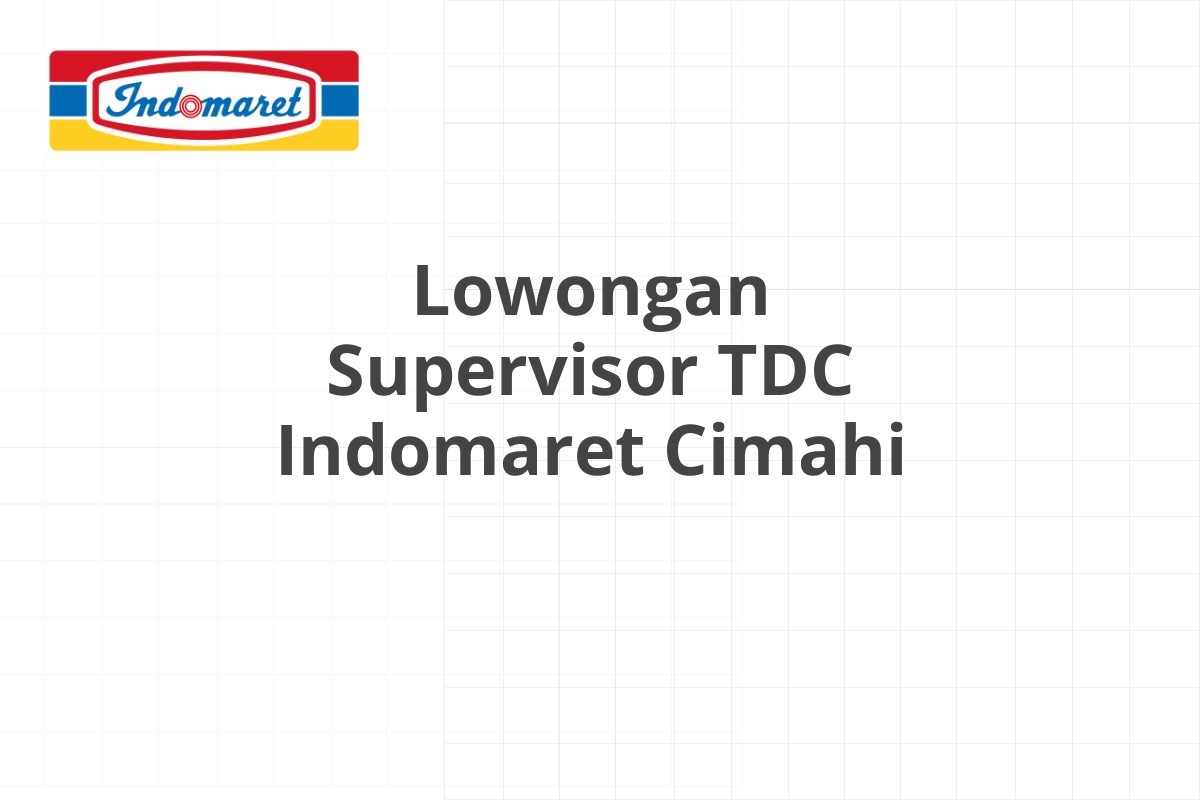 Indomaret

Lowongan Supervisor TDC Indomaret Cimahi